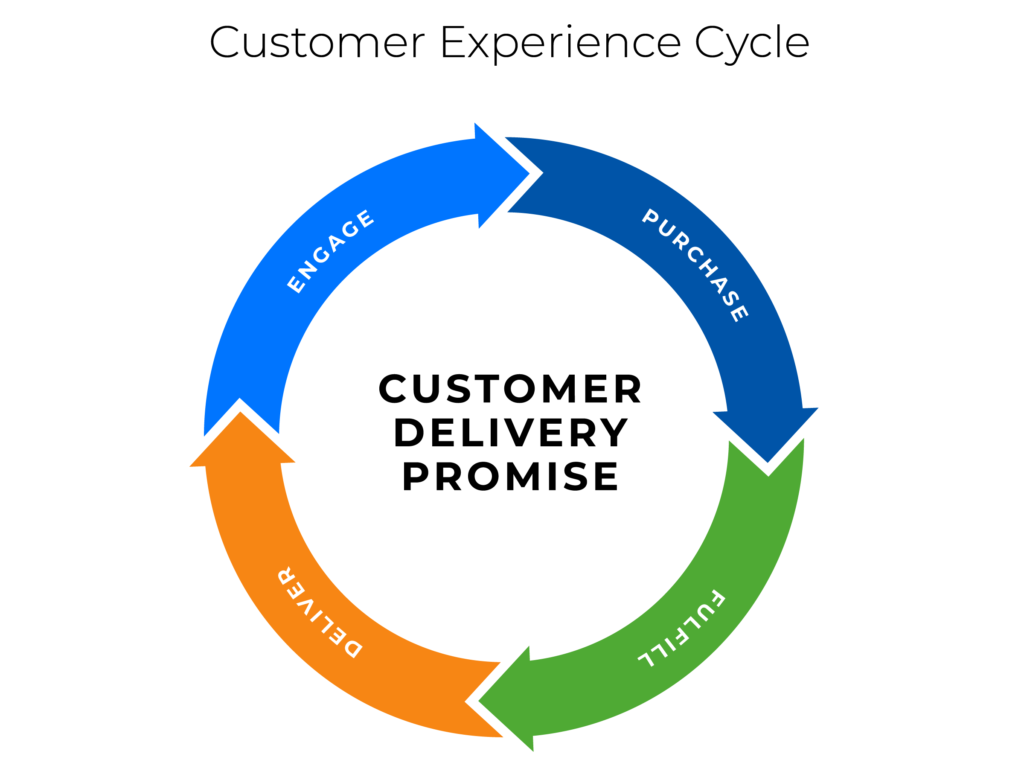 Customer Experience Cycle

ENGAGE

PURCHASE

CUSTOMER DELIVERY PROMISE

FULFILL

DELIVER